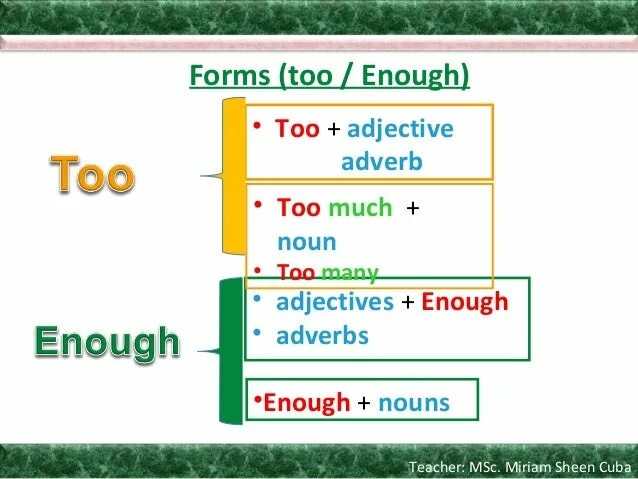 Forms (too / Enough)

Too

• Too + adjective
adverb

• Too much +
noun
• Too many

Enough

• adjectives + Enough
• adverbs

•Enough + nouns

Teacher: MSc. Miriam Sheen Cuba